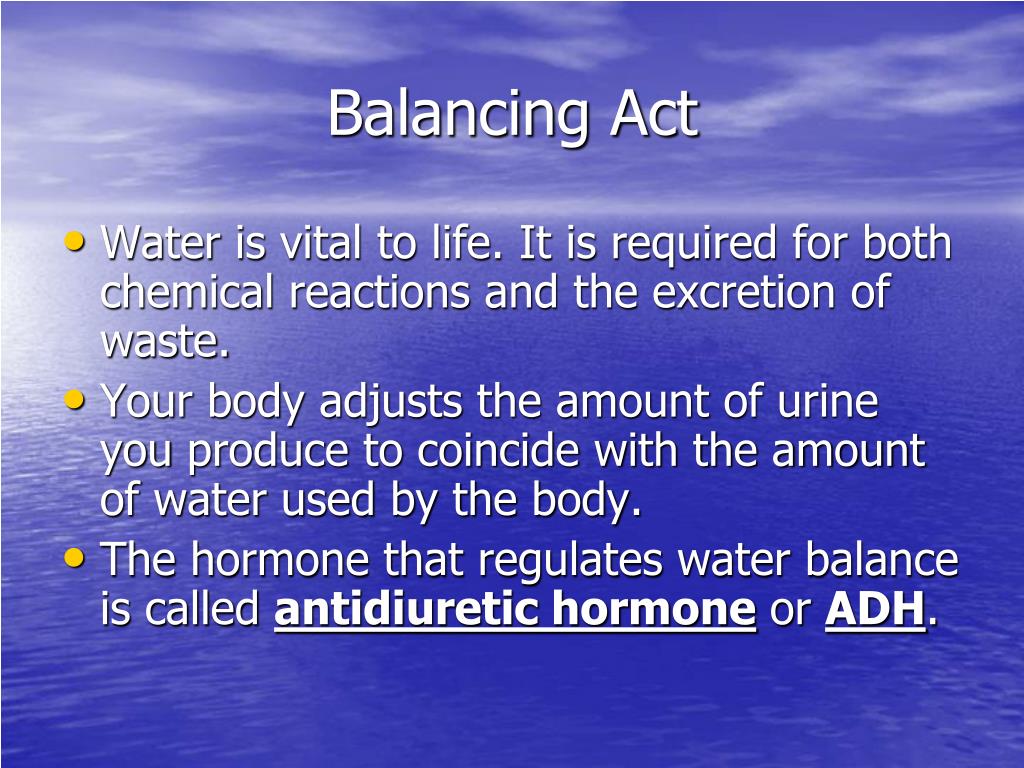 Balancing Act

• Water is vital to life. It is required for both chemical reactions and the excretion of waste.
• Your body adjusts the amount of urine you produce to coincide with the amount of water used by the body.
• The hormone that regulates water balance is called antidiuretic hormone or ADH.